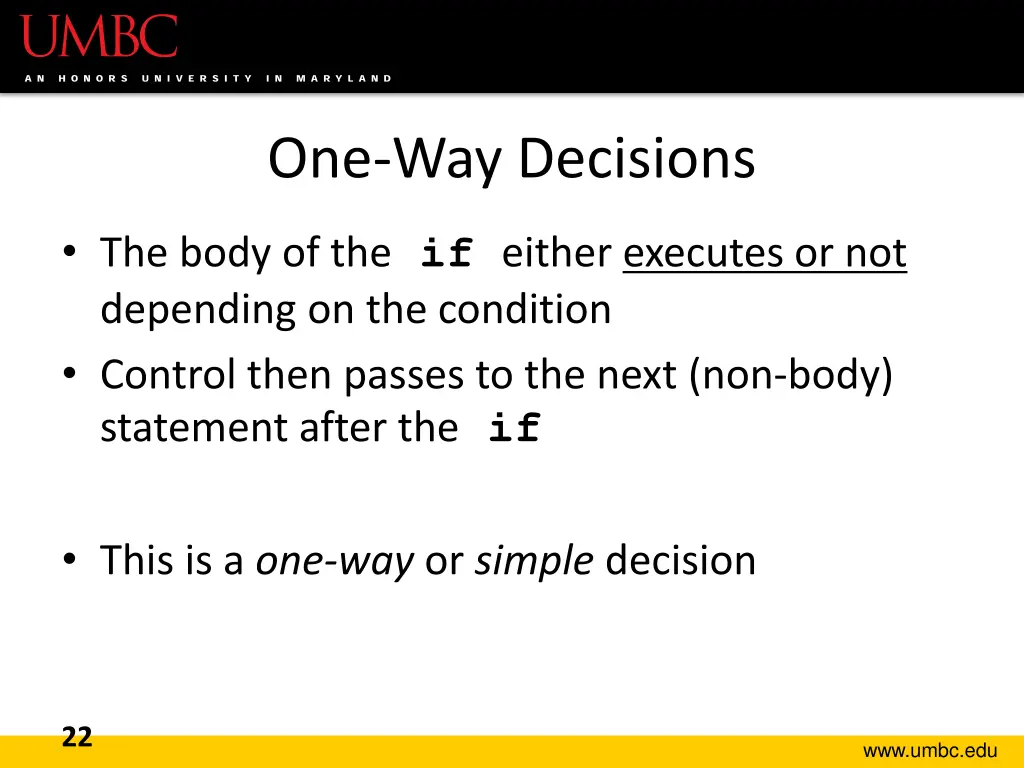 UMBC
AN HONORS UNIVERSITY IN MARYLAND

One-Way Decisions

• The body of the if either executes or not depending on the condition
• Control then passes to the next (non-body) statement after the if

• This is a one-way or simple decision

22

www.umbc.edu